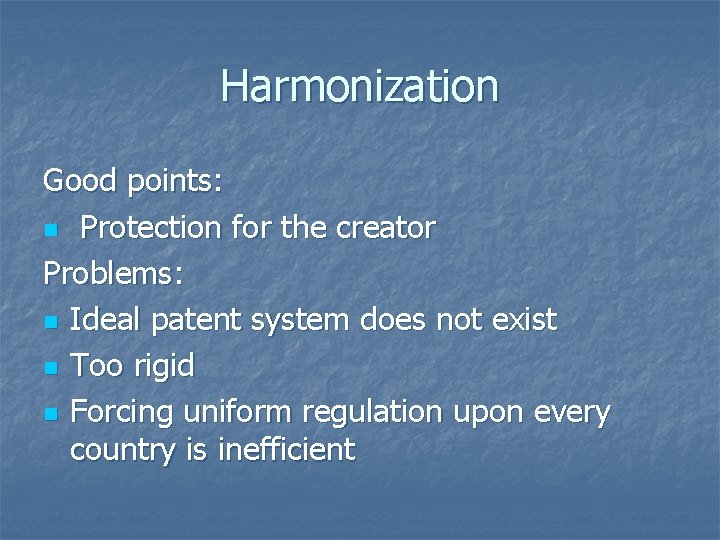 Harmonization

Good points:

- Protection for the creator

Problems:

- Ideal patent system does not exist
- Too rigid
- Forcing uniform regulation upon every country is inefficient